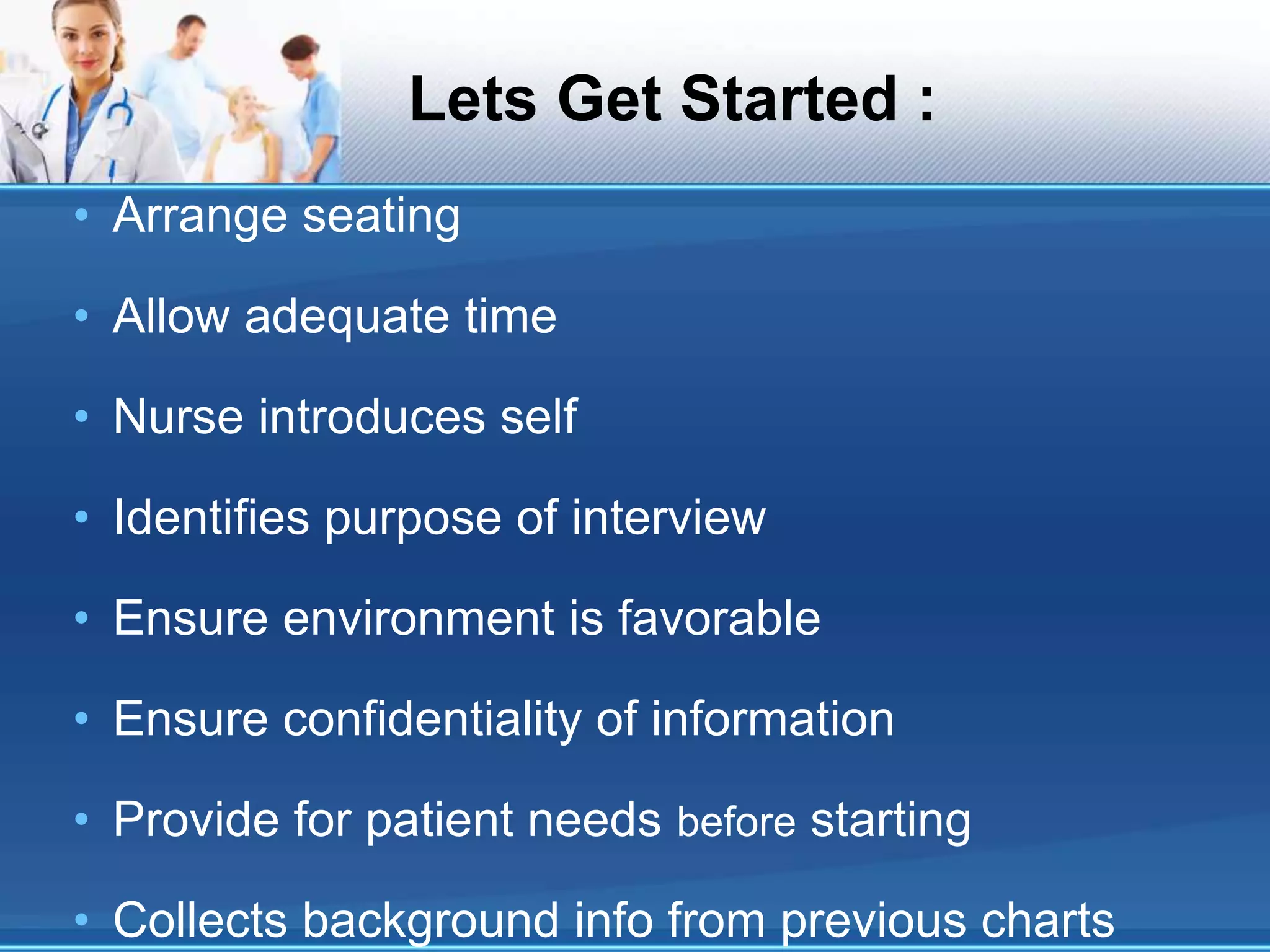 Lets Get Started :

• Arrange seating
• Allow adequate time
• Nurse introduces self
• Identifies purpose of interview
• Ensure environment is favorable
• Ensure confidentiality of information
• Provide for patient needs before starting
• Collects background info from previous charts